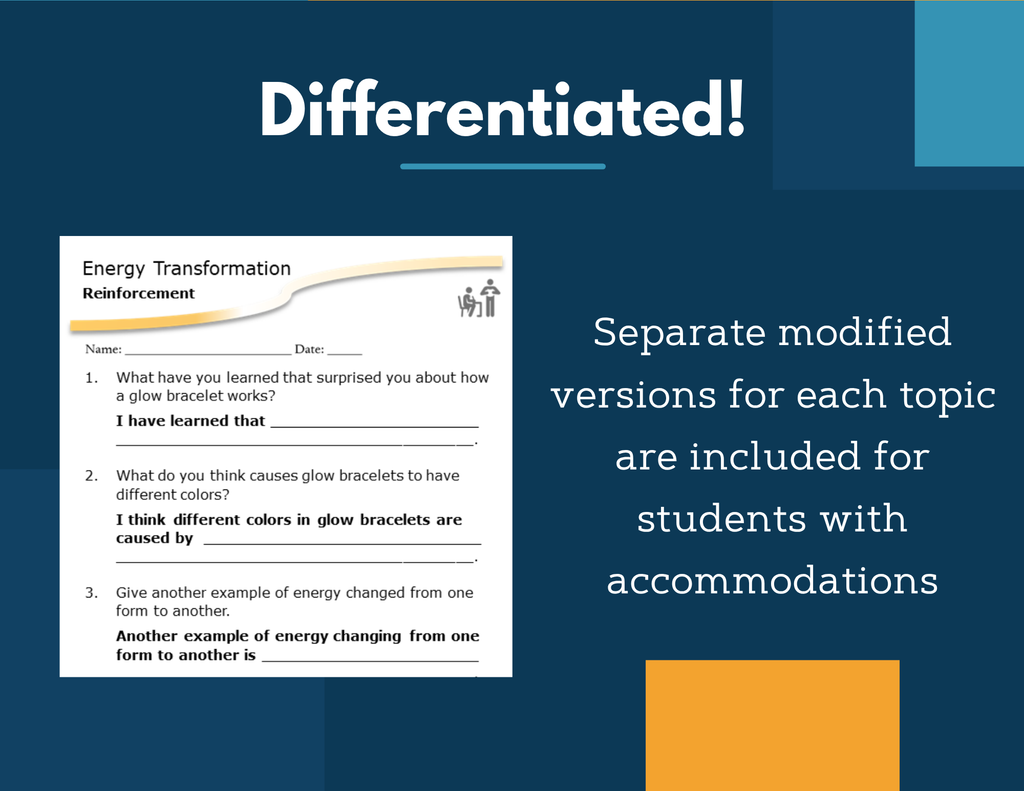 Differentiated!

Energy Transformation
Reinforcement

Name: ______________________ Date: _____

1. What have you learned that surprised you about how a glow bracelet works?

I have learned that ______________________
______________________________________.

2. What do you think causes glow bracelets to have different colors?

I think different colors in glow bracelets are caused by ______________________________
______________________________________.

3. Give another example of energy changed from one form to another.

Another example of energy changing from one form to another is ______________________

Separate modified versions for each topic are included for students with accommodations